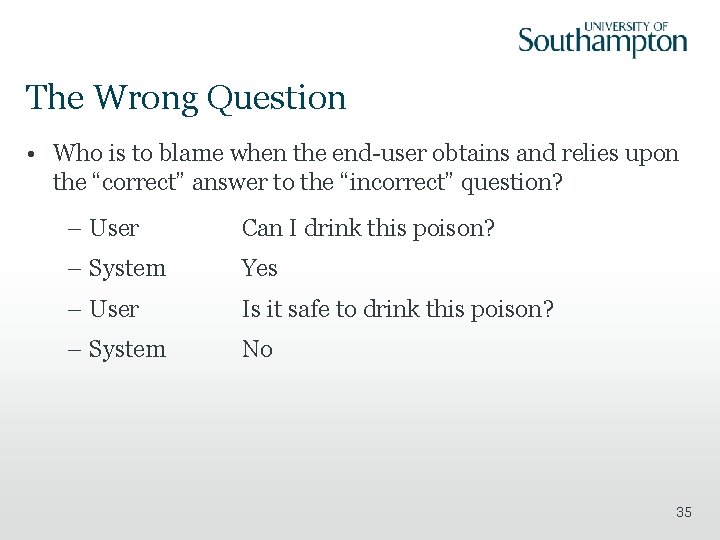 UNIVERSITY OF
Southampton

The Wrong Question

• Who is to blame when the end-user obtains and relies upon the “correct” answer to the “incorrect” question?

– User Can I drink this poison?

– System Yes

– User Is it safe to drink this poison?

– System No

35